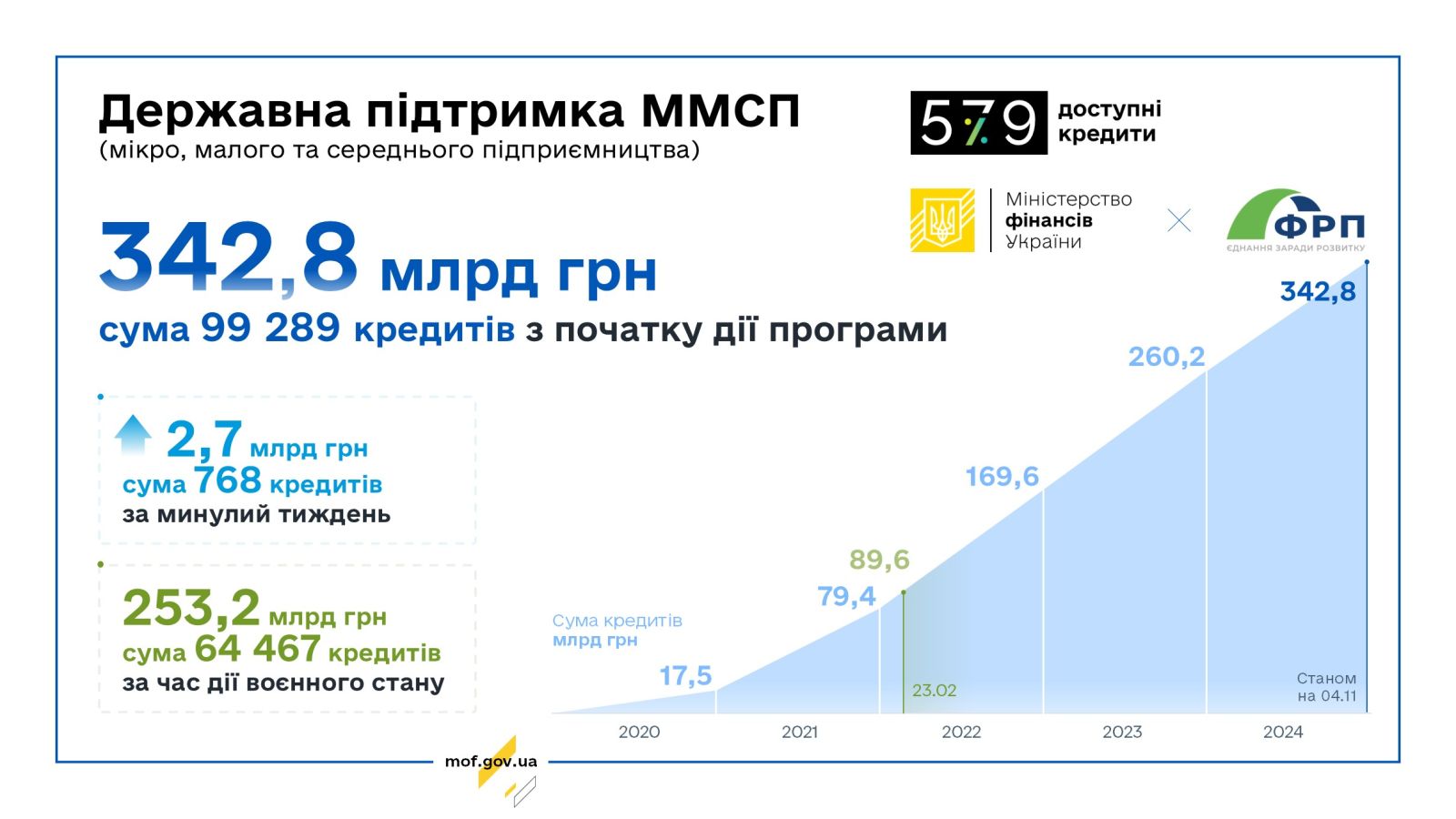 Державна підтримка ММСП
(мікро, малого та середнього підприємництва)

5 7 9 доступні кредити

Міністерство фінансів України

ФРП
ЄДНАННЯ ЗАРАДИ РОЗВИТКУ

342,8 млрд грн
сума 99 289 кредитів з початку дії програми

2,7 млрд грн
сума 768 кредитів
за минулий тиждень

253,2 млрд грн
сума 64 467 кредитів
за час дії воєнного стану

Сума кредитів
млрд грн

17,5
79,4
89,6
169,6
260,2
342,8

23.02

Станом на 04.11

2020
2021
2022
2023
2024

mof.gov.ua